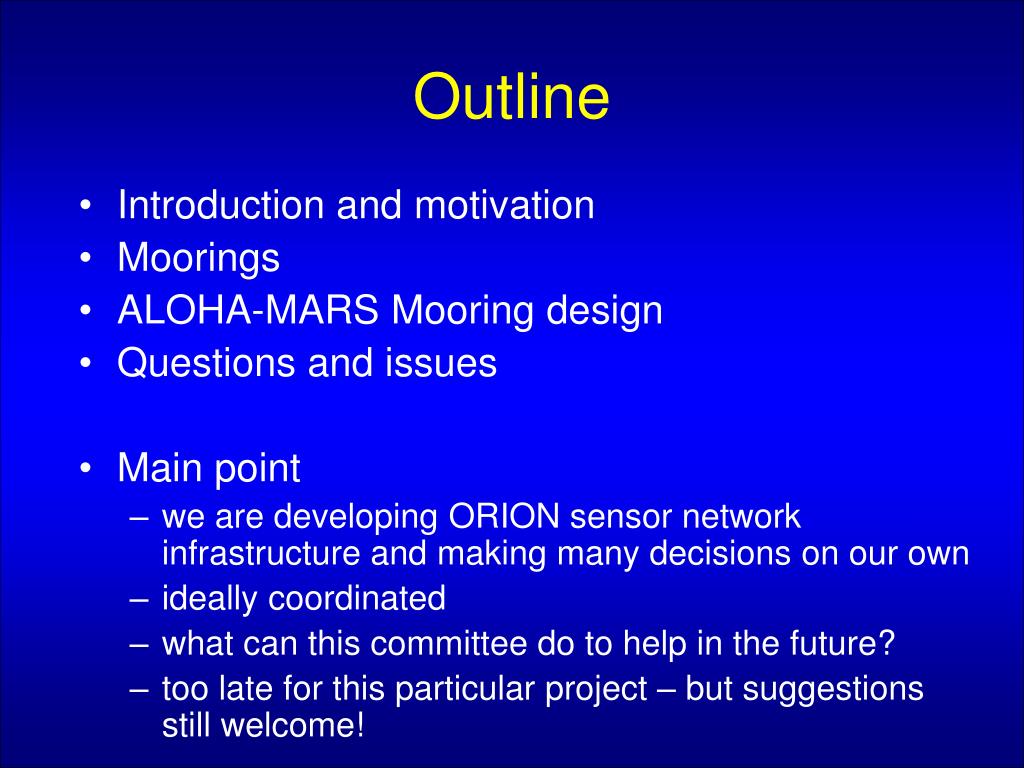 Outline

• Introduction and motivation
• Moorings
• ALOHA-MARS Mooring design
• Questions and issues

• Main point
– we are developing ORION sensor network infrastructure and making many decisions on our own
– ideally coordinated
– what can this committee do to help in the future?
– too late for this particular project – but suggestions still welcome!